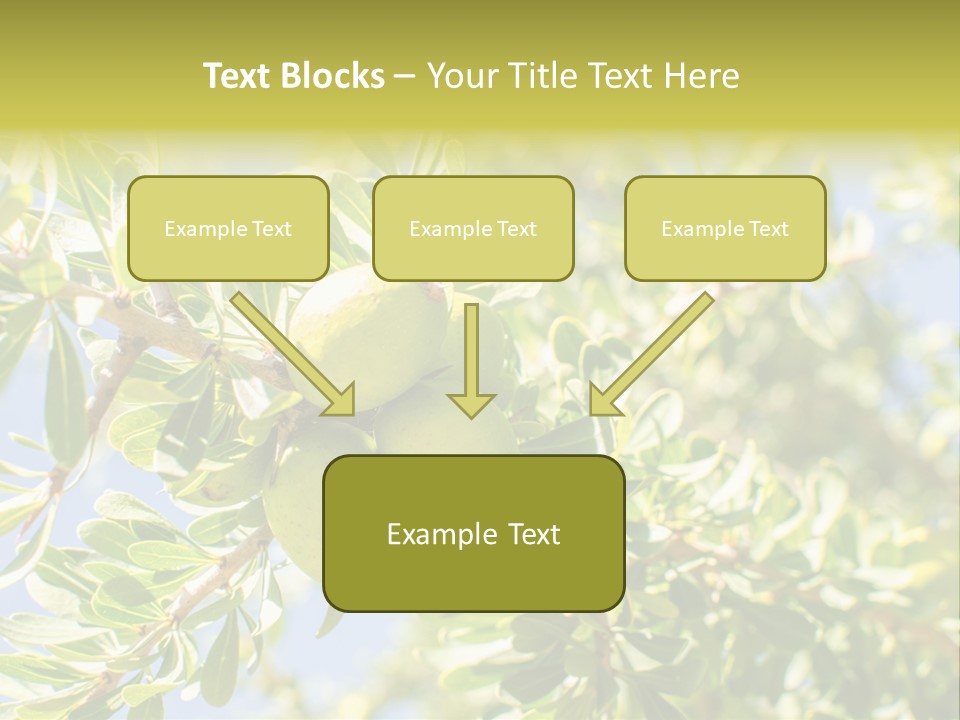 Text Blocks – Your Title Text Here

Example Text

Example Text

Example Text

Example Text